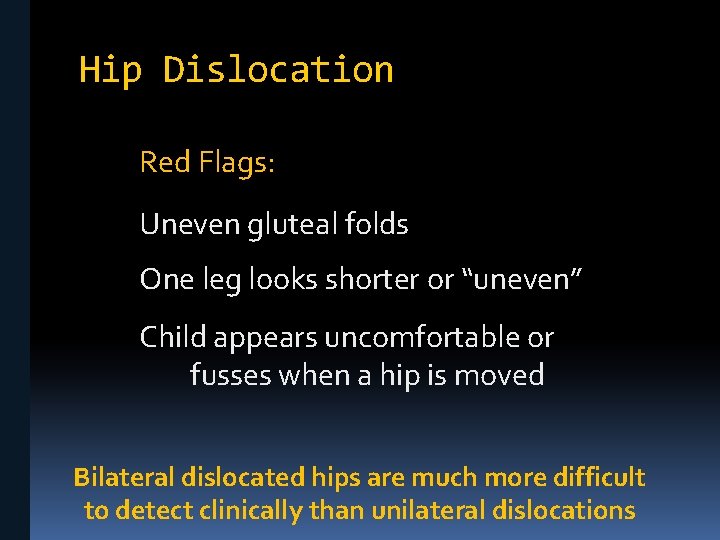 Hip Dislocation

Red Flags:

Uneven gluteal folds

One leg looks shorter or “uneven”

Child appears uncomfortable or fusses when a hip is moved

Bilateral dislocated hips are much more difficult to detect clinically than unilateral dislocations